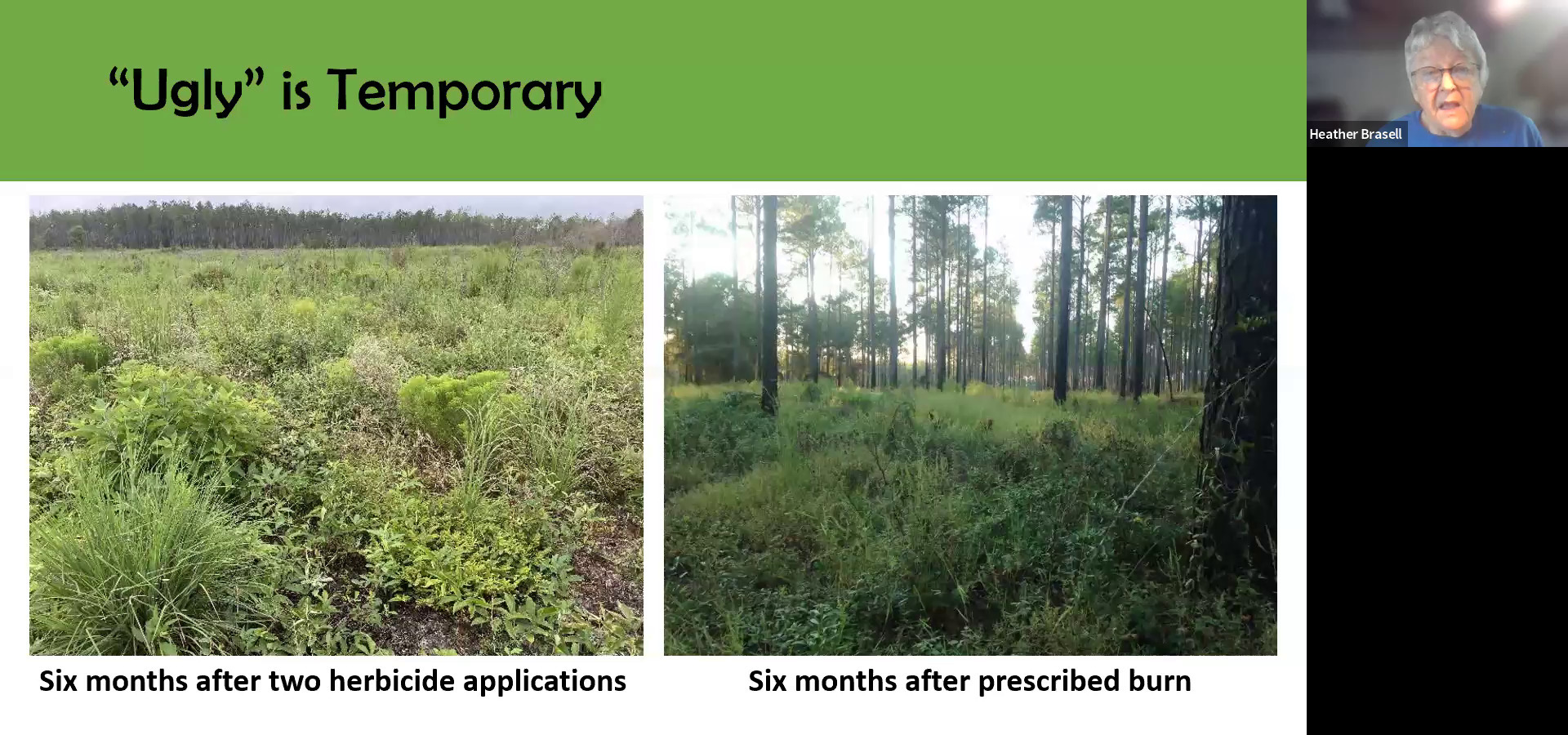 “Ugly” is Temporary

Heather Brasell

Six months after two herbicide applications

Six months after prescribed burn